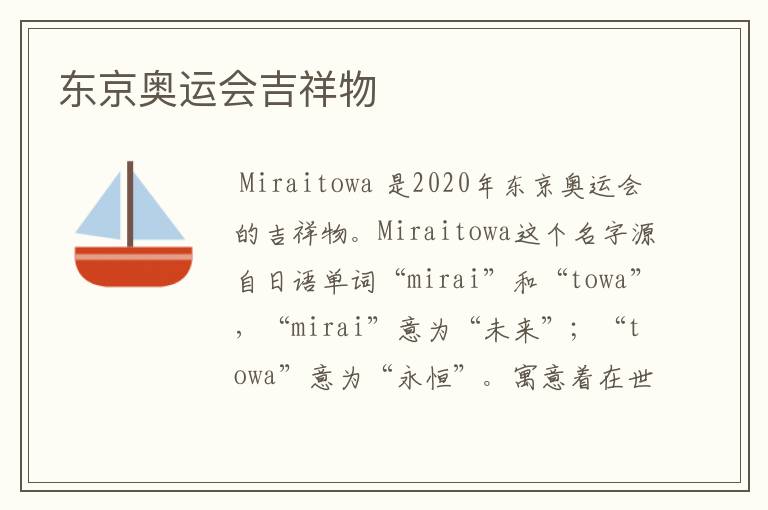 东京奥运会吉祥物

Miraitowa 是2020年东京奥运会的吉祥物。Miraitowa这个名字源自日语单词“mirai”和“towa”，“mirai”意为“未来”；“towa”意为“永恒”。寓意着在世